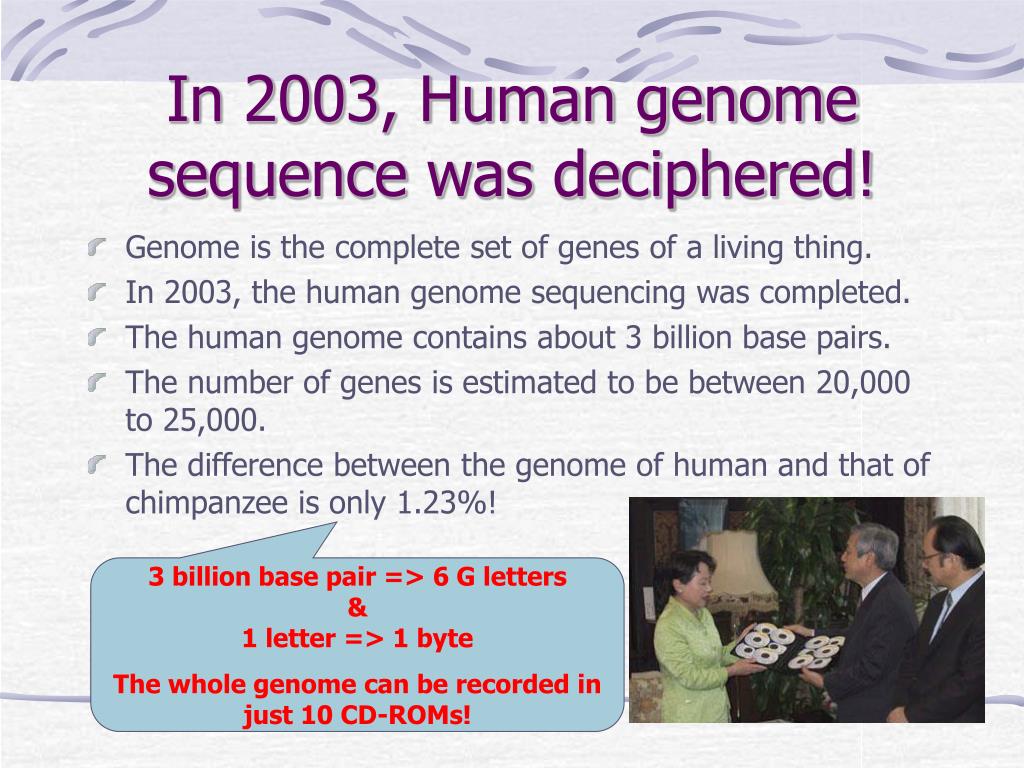 In 2003, Human genome sequence was deciphered!

Genome is the complete set of genes of a living thing.
In 2003, the human genome sequencing was completed.
The human genome contains about 3 billion base pairs.
The number of genes is estimated to be between 20,000 to 25,000.
The difference between the genome of human and that of chimpanzee is only 1.23%!

3 billion base pair => 6 G letters
&
1 letter => 1 byte
The whole genome can be recorded in just 10 CD-ROMs!